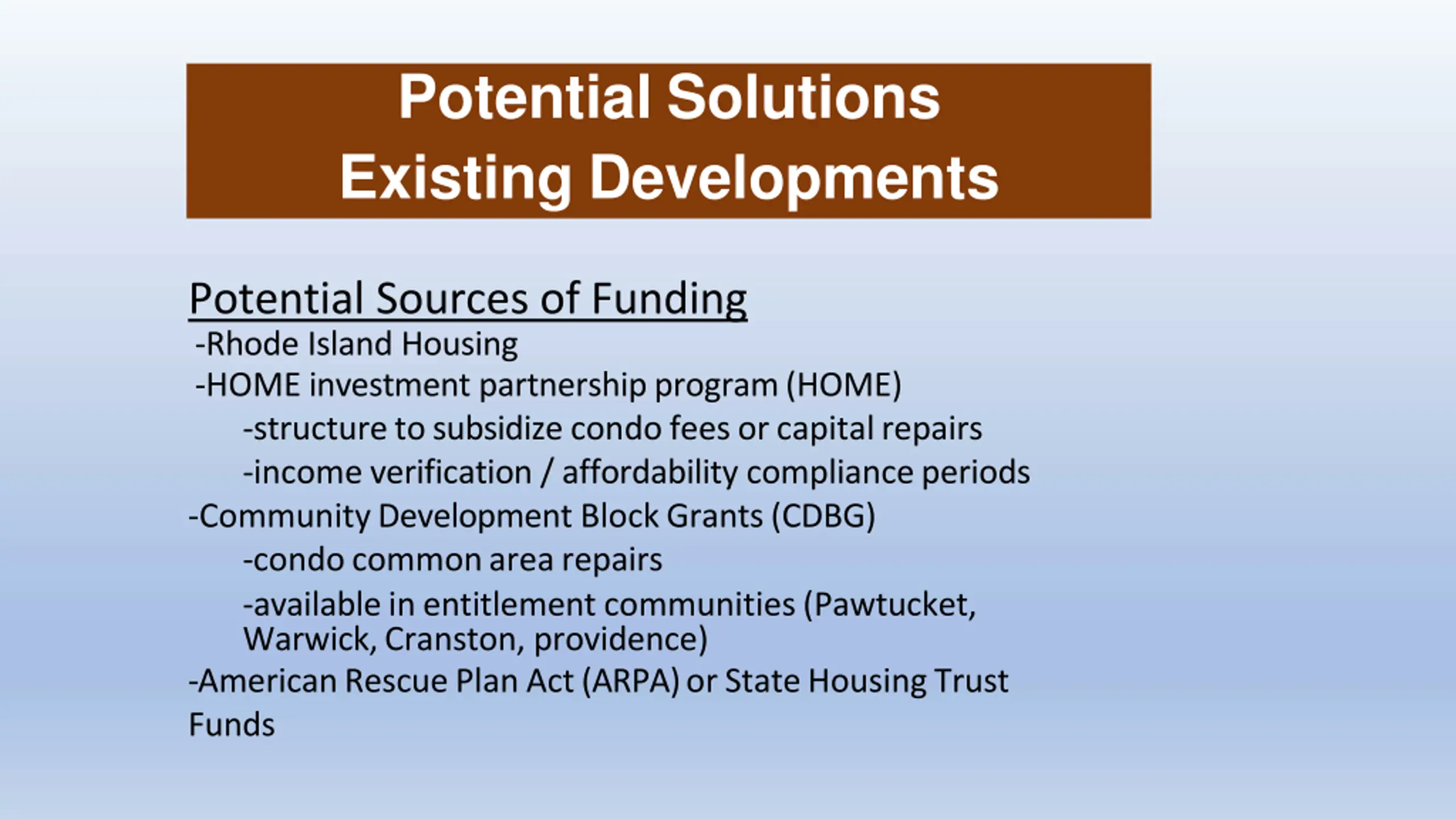 Potential Solutions
Existing Developments

Potential Sources of Funding
-Rhode Island Housing
-HOME investment partnership program (HOME)
-structure to subsidize condo fees or capital repairs
-income verification / affordability compliance periods
-Community Development Block Grants (CDBG)
-condo common area repairs
-available in entitlement communities (Pawtucket, Warwick, Cranston, providence)
-American Rescue Plan Act (ARPA) or State Housing Trust Funds